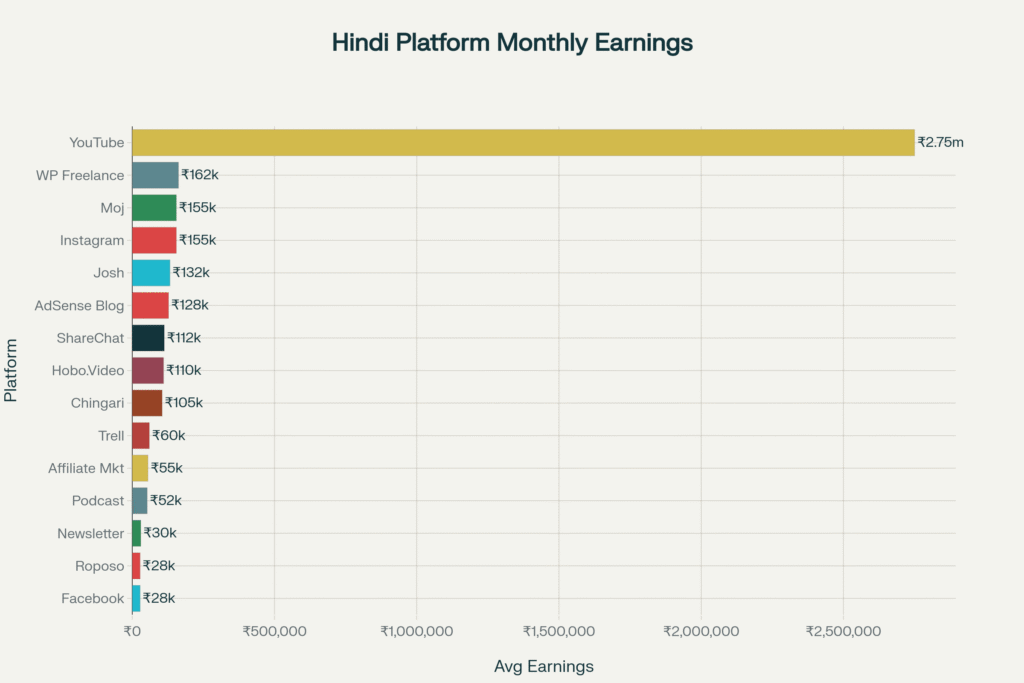 Hindi Platform Monthly Earnings

Platform

YouTube ₹2.75m
WP Freelance ₹162k
Moj ₹155k
Instagram ₹155k
Josh ₹132k
AdSense Blog ₹128k
ShareChat ₹112k
Hobo.Video ₹110k
Chingari ₹105k
Trell ₹60k
Affiliate Mkt ₹55k
Podcast ₹52k
Newsletter ₹30k
Roposo ₹28k
Facebook ₹28k

₹0 ₹500,000 ₹1,000,000 ₹1,500,000 ₹2,000,000 ₹2,500,000

Avg Earnings